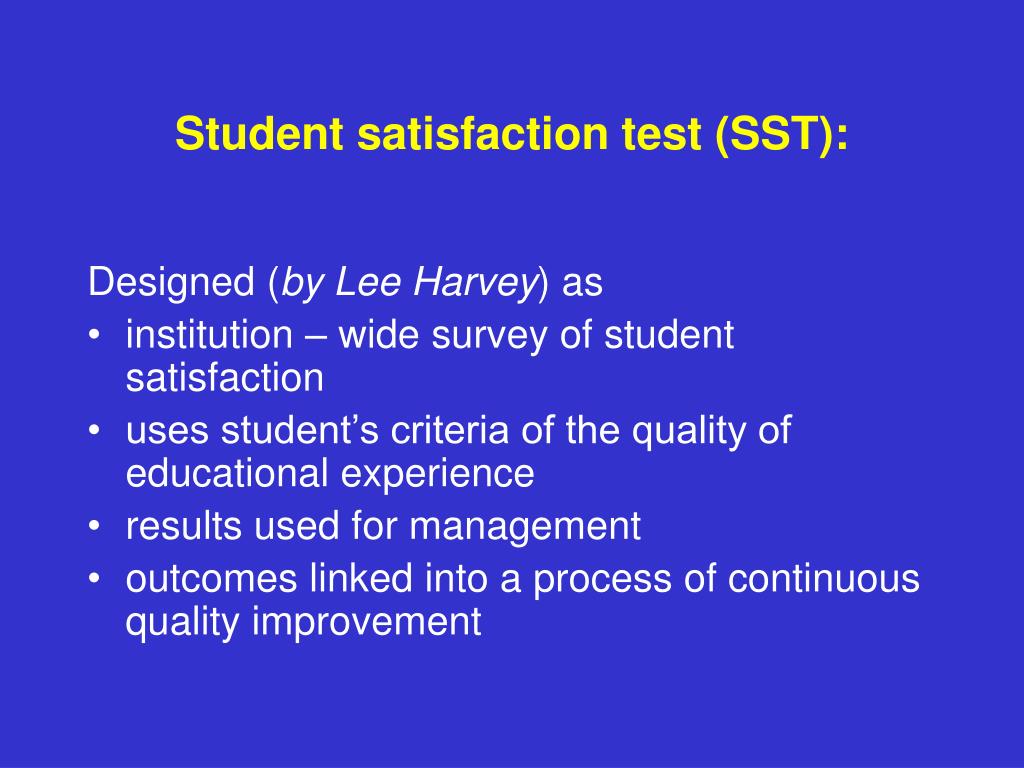 Student satisfaction test (SST):

Designed (by Lee Harvey) as
• institution – wide survey of student satisfaction
• uses student’s criteria of the quality of educational experience
• results used for management
• outcomes linked into a process of continuous quality improvement